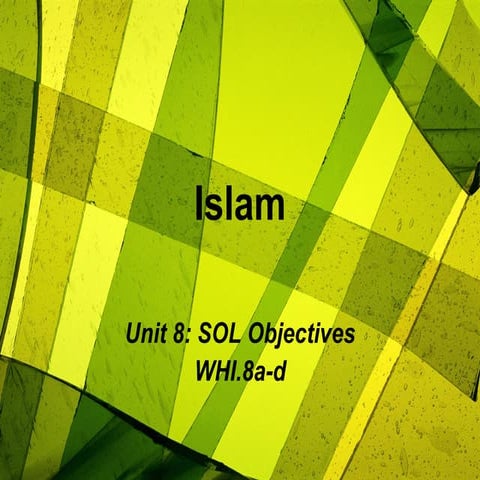 Islam

Unit 8: SOL Objectives
WHI.8a-d